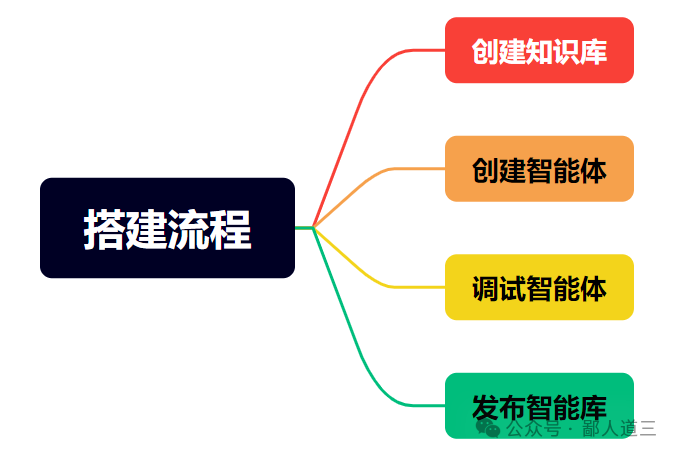 搭建流程

创建知识库

创建智能体

调试智能体

发布智能库

公众号 · 鄙人道三